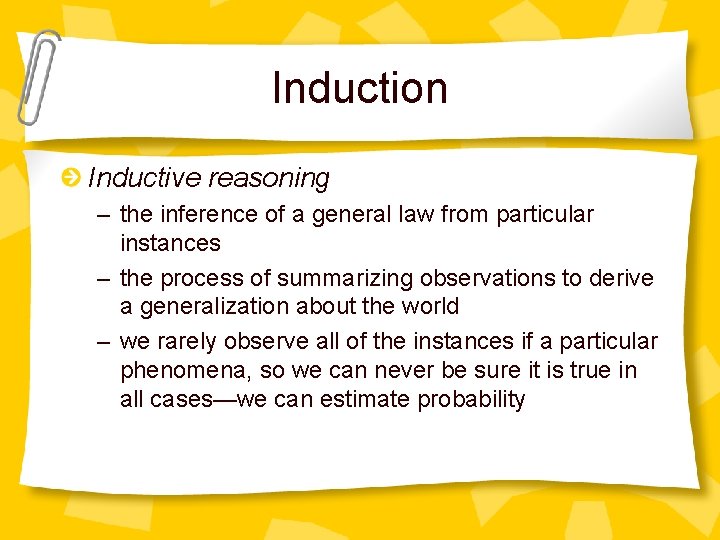 Induction

Inductive reasoning

– the inference of a general law from particular instances

– the process of summarizing observations to derive a generalization about the world

– we rarely observe all of the instances if a particular phenomena, so we can never be sure it is true in all cases—we can estimate probability